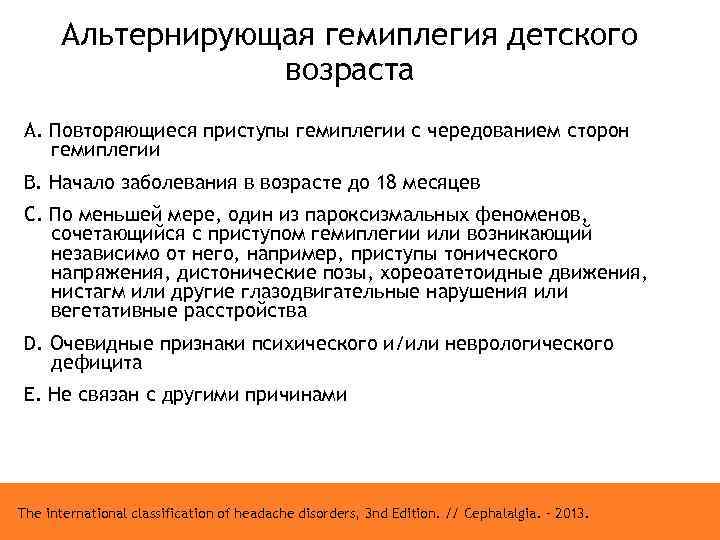 Альтернирующая гемиплегия детского возраста

A. Повторяющиеся приступы гемиплегии с чередованием сторон гемиплегии

B. Начало заболевания в возрасте до 18 месяцев

C. По меньшей мере, один из пароксизмальных феноменов, сочетающийся с приступом гемиплегии или возникающий независимо от него, например, приступы тонического напряжения, дистонические позы, хореоатетоидные движения, нистагм или другие глазодвигательные нарушения или вегетативные расстройства

D. Очевидные признаки психического и/или неврологического дефицита

E. Не связан с другими причинами

The international classification of headache disorders, 3nd Edition. // Cephalalgia. - 2013.